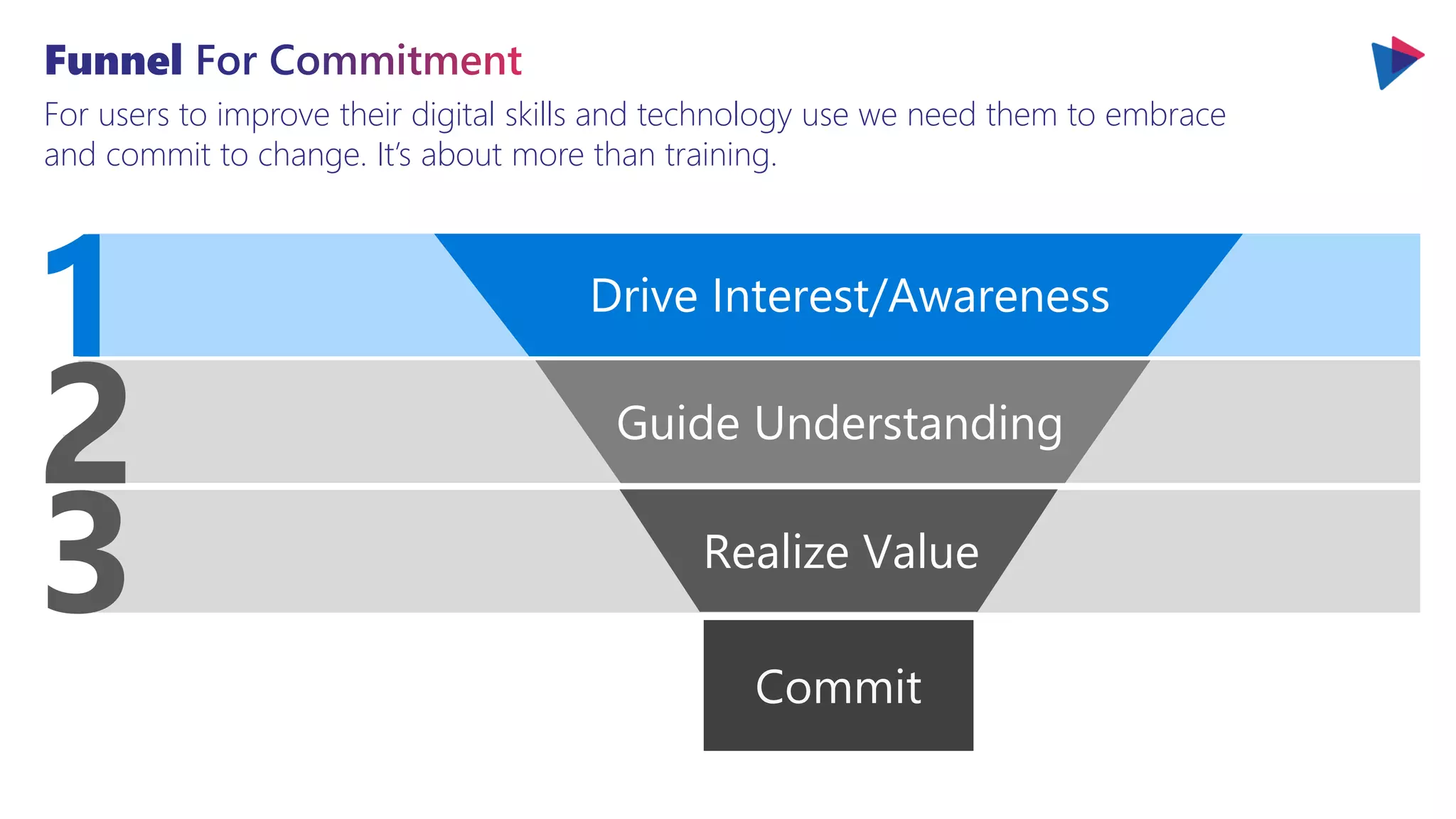 Funnel For Commitment

For users to improve their digital skills and technology use we need them to embrace and commit to change. It's about more than training.

1 Drive Interest/Awareness

2 Guide Understanding

3 Realize Value

Commit